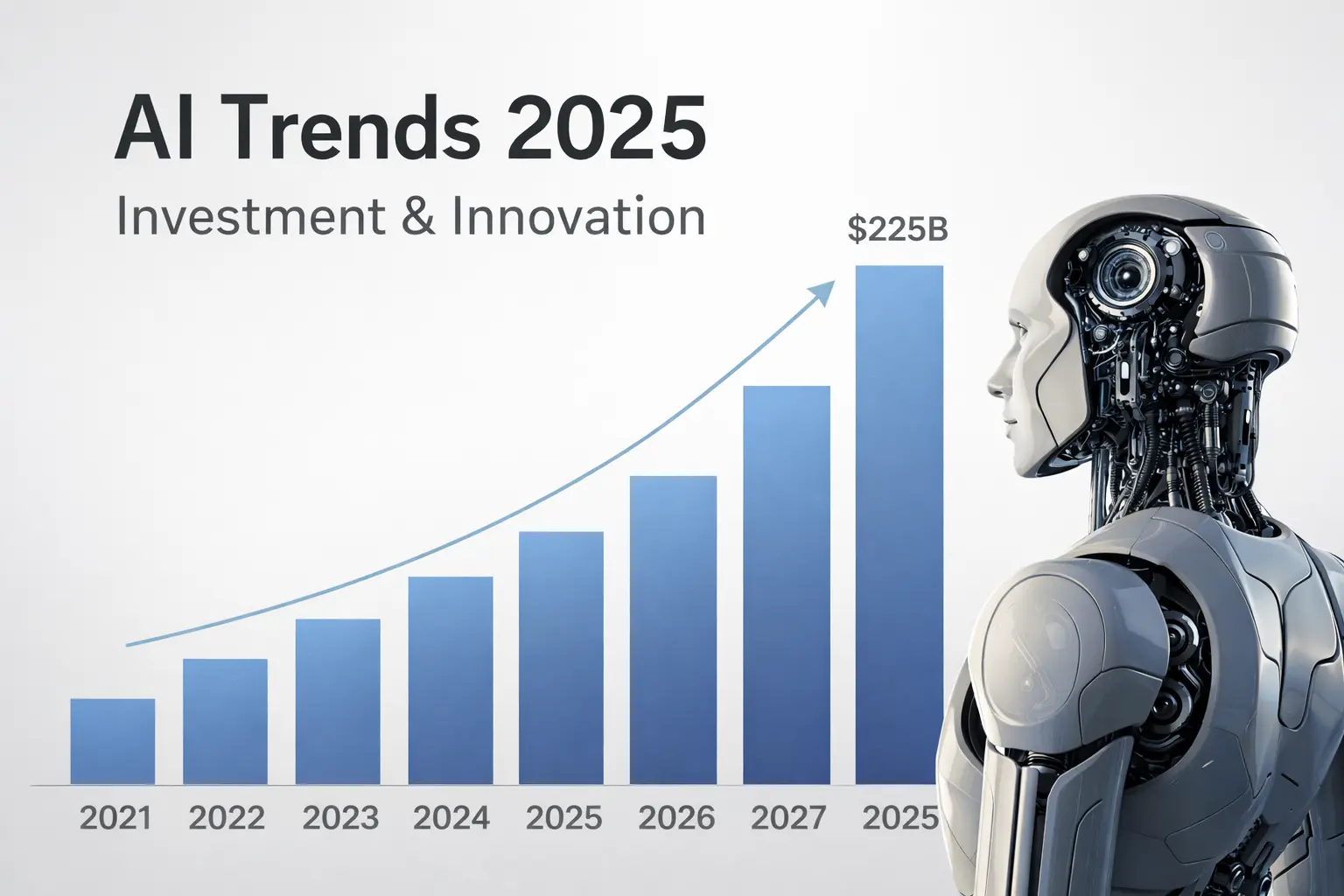 AI Trends 2025

Investment & Innovation

$225B

2021 2022 2023 2024 2025 2026 2027 2025